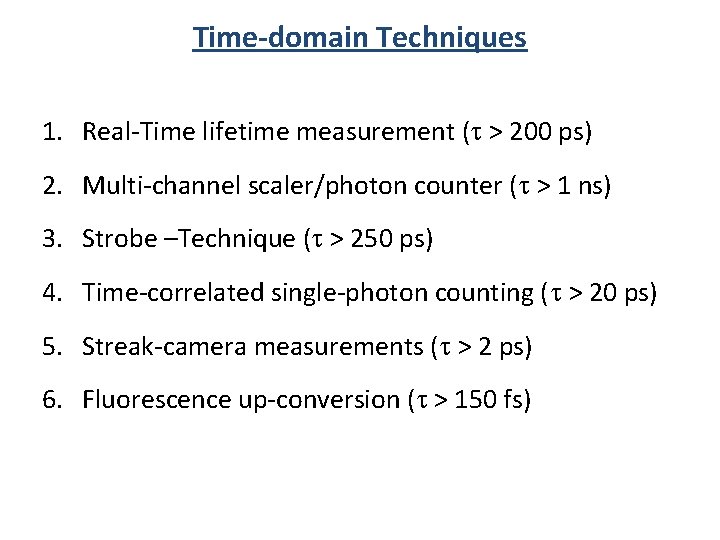 Time-domain Techniques

1. Real-Time lifetime measurement ($\tau$ > 200 ps)

2. Multi-channel scaler/photon counter ($\tau$ > 1 ns)

3. Strobe –Technique ($\tau$ > 250 ps)

4. Time-correlated single-photon counting ($\tau$ > 20 ps)

5. Streak-camera measurements ($\tau$ > 2 ps)

6. Fluorescence up-conversion ($\tau$ > 150 fs)